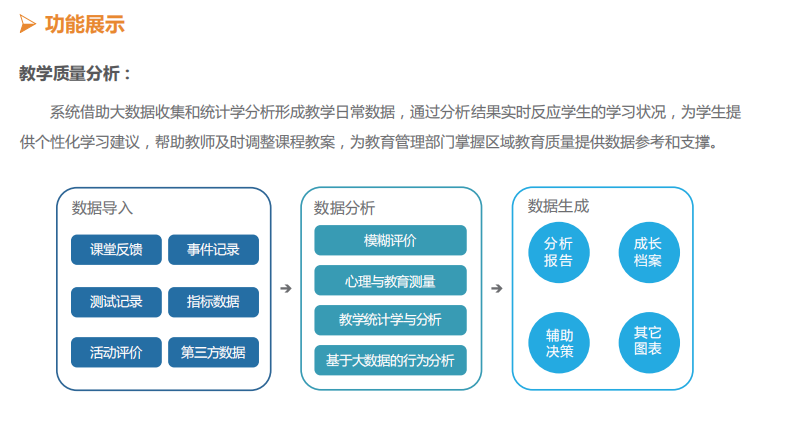 功能展示

教学质量分析：

系统借助大数据收集和统计学分析形成教学日常数据，通过分析结果实时反应学生的学习状况，为学生提供个性化学习建议，帮助教师及时调整课程教案，为教育管理部门掌握区域教育质量提供数据参考和支撑。

数据导入

课堂反馈

事件记录

测试记录

指标数据

活动评价

第三方数据

数据分析

模糊评价

心理与教育测量

教学统计学与分析

基于大数据的行为分析

数据生成

分析报告

成长档案

辅助决策

其它图表